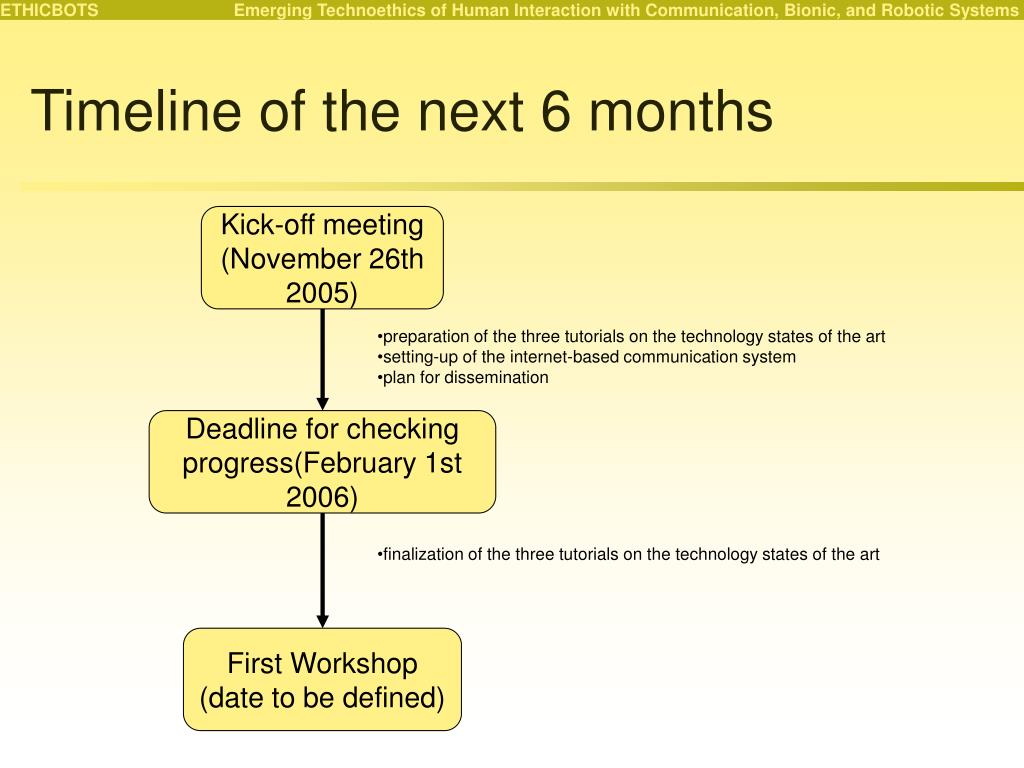 ETHICBOTS

Emerging Technoethics of Human Interaction with Communication, Bionic, and Robotic Systems

Timeline of the next 6 months

Kick-off meeting (November 26th 2005)

•preparation of the three tutorials on the technology states of the art
•setting-up of the internet-based communication system
•plan for dissemination

Deadline for checking progress(February 1st 2006)

•finalization of the three tutorials on the technology states of the art

First Workshop (date to be defined)